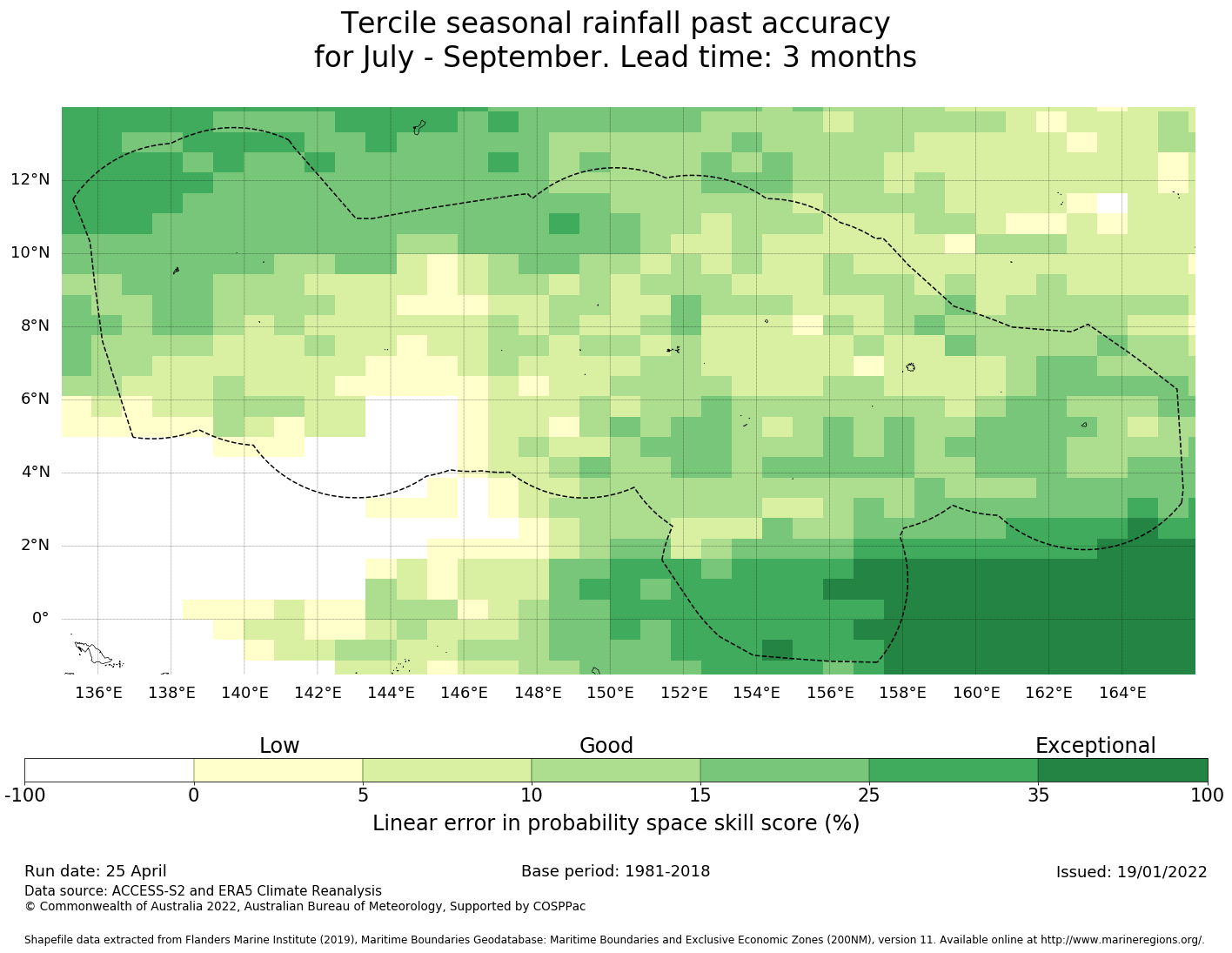 Tercile seasonal rainfall past accuracy
for July - September. Lead time: 3 months

12°N
10°N
8°N
6°N
4°N
2°N
0°

136°E 138°E 140°E 142°E 144°E 146°E 148°E 150°E 152°E 154°E 156°E 158°E 160°E 162°E 164°E

Low Good Exceptional

-100 0 5 10 15 25 35 100

Linear error in probability space skill score (%)

Run date: 25 April

Base period: 1981-2018

Issued: 19/01/2022

Data source: ACCESS-S2 and ERA5 Climate Reanalysis
© Commonwealth of Australia 2022, Australian Bureau of Meteorology, Supported by COSPPac

Shapefile data extracted from Flanders Marine Institute (2019), Maritime Boundaries Geodatabase: Maritime Boundaries and Exclusive Economic Zones (200NM), version 11. Available online at http://www.marineregions.org/.